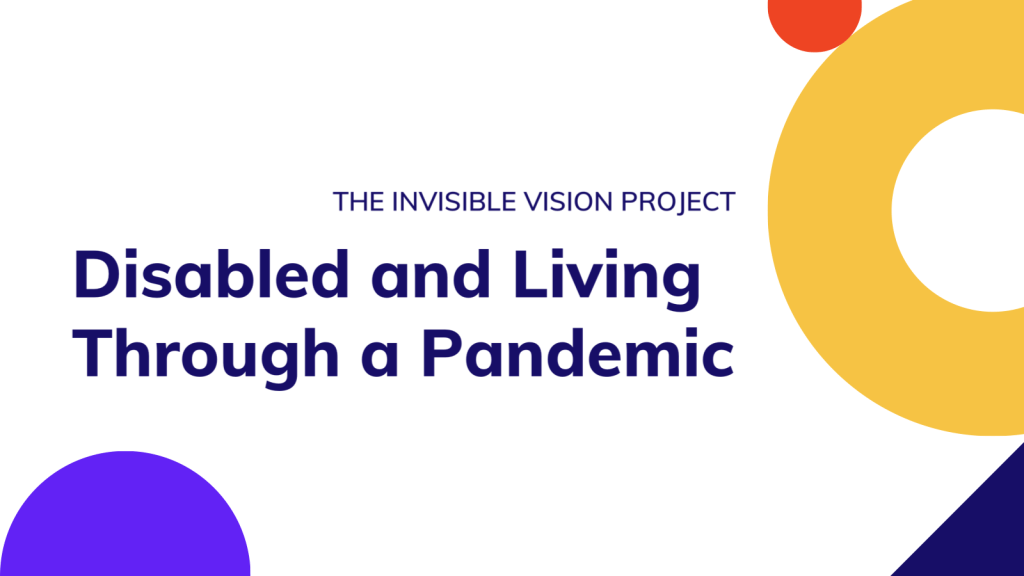 THE INVISIBLE VISION PROJECT

Disabled and Living Through a Pandemic